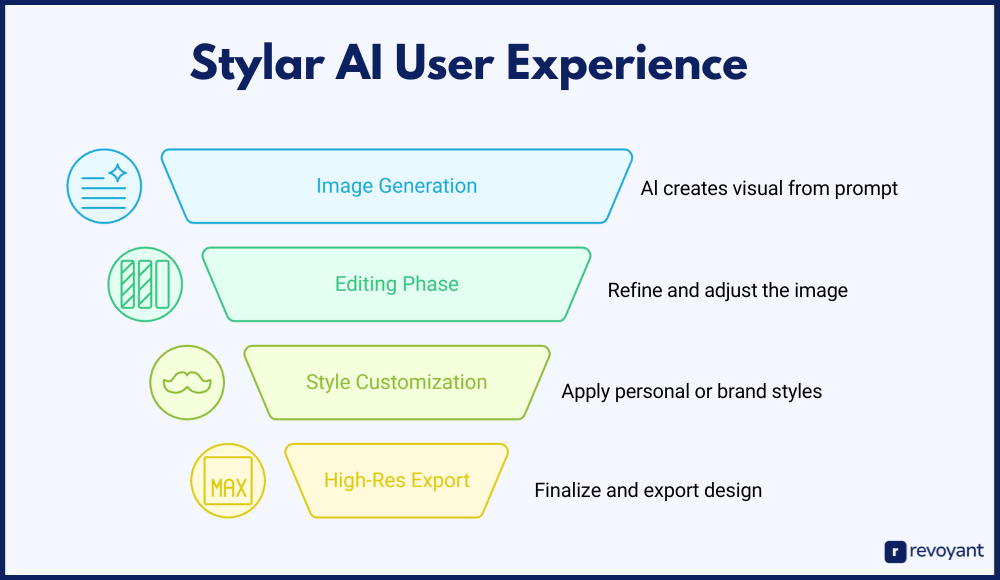 Stylar AI User Experience

Image Generation
AI creates visual from prompt

Editing Phase
Refine and adjust the image

Style Customization
Apply personal or brand styles

MAX
High-Res Export
Finalize and export design

r revoyant